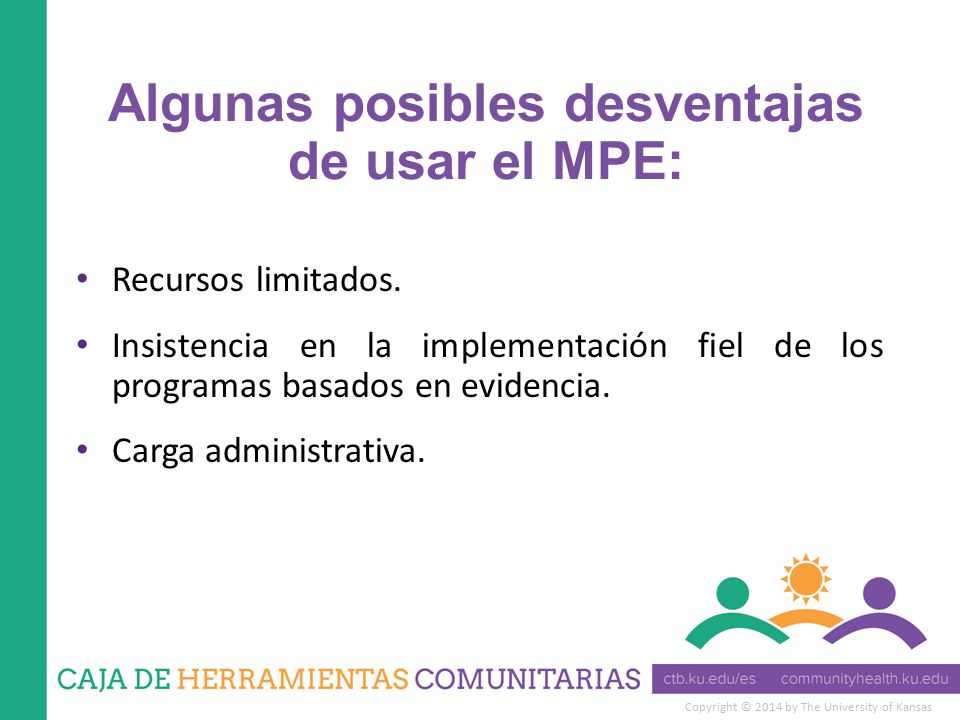 Algunas posibles desventajas de usar el MPE:

• Recursos limitados.

• Insistencia en la implementación fiel de los programas basados en evidencia.

• Carga administrativa.

CAJA DE HERRAMIENTAS COMUNITARIAS

ctb.ku.edu/es communityhealth.ku.edu

Copyright © 2014 by The University of Kansas